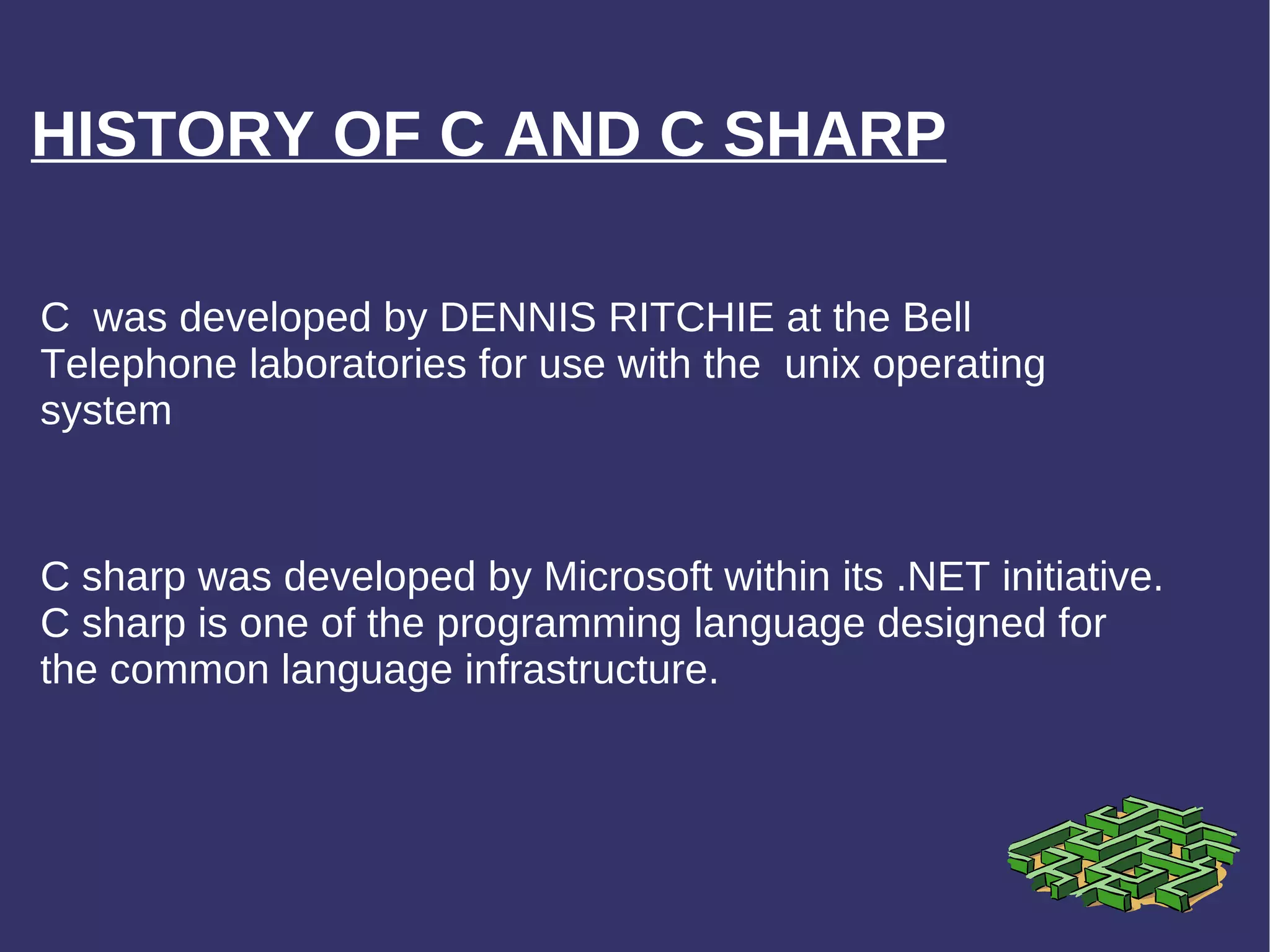 HISTORY OF C AND C SHARP

C  was developed by DENNIS RITCHIE at the Bell Telephone laboratories for use with the  unix operating system

C sharp was developed by Microsoft within its .NET initiative. C sharp is one of the programming language designed for the common language infrastructure.